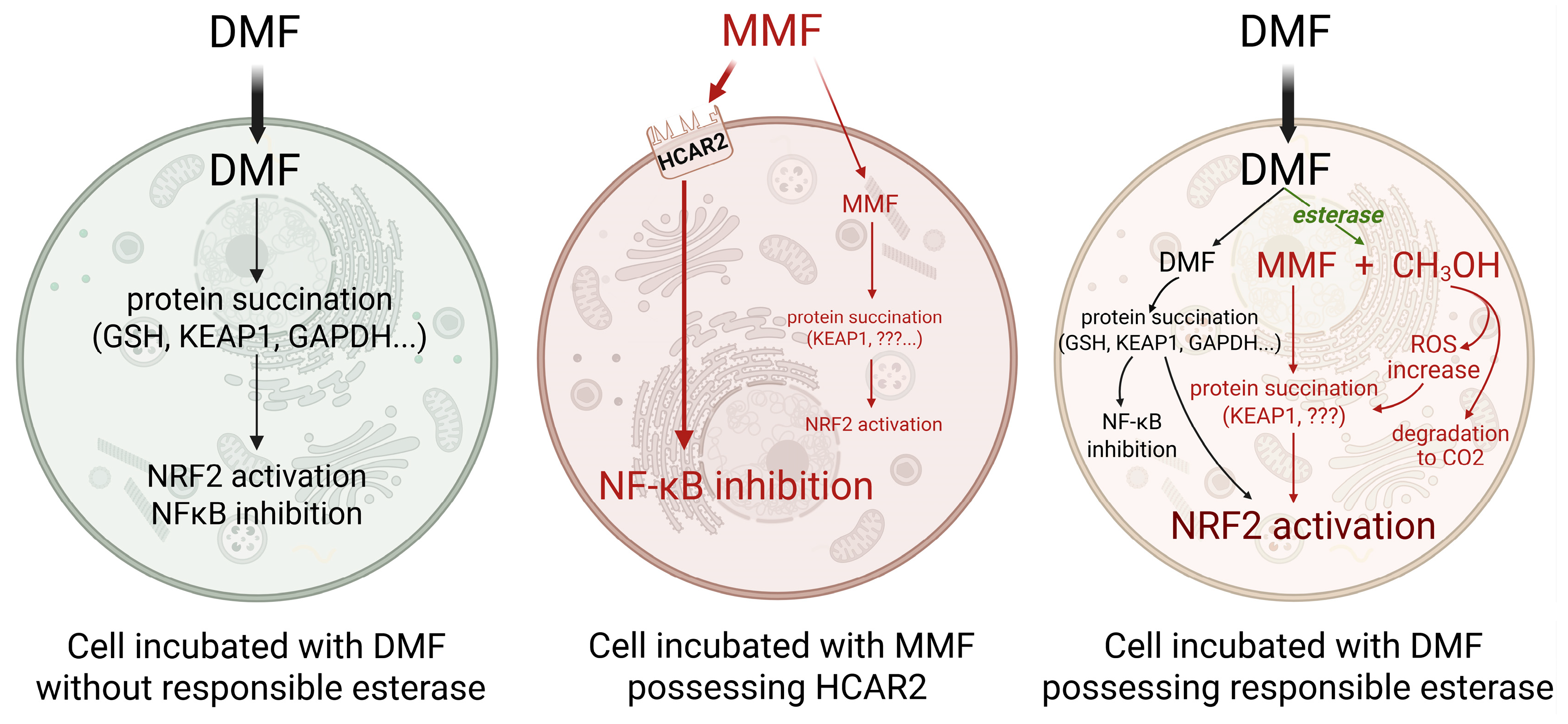 DMF

DMF

protein succination (GSH, KEAP1, GAPDH...)

NRF2 activation
NFκB inhibition

Cell incubated with DMF without responsible esterase

MMF

HCAR2

MMF

protein succination (KEAP1, ???...)

NRF2 activation

NF-κB inhibition

Cell incubated with MMF possessing HCAR2

DMF

DMF

esterase

DMF

MMF + $CH_3OH$

protein succination (GSH, KEAP1, GAPDH...)

ROS increase

protein succination (KEAP1, ???)

NF-κB inhibition

degradation to CO2

NRF2 activation

Cell incubated with DMF possessing responsible esterase